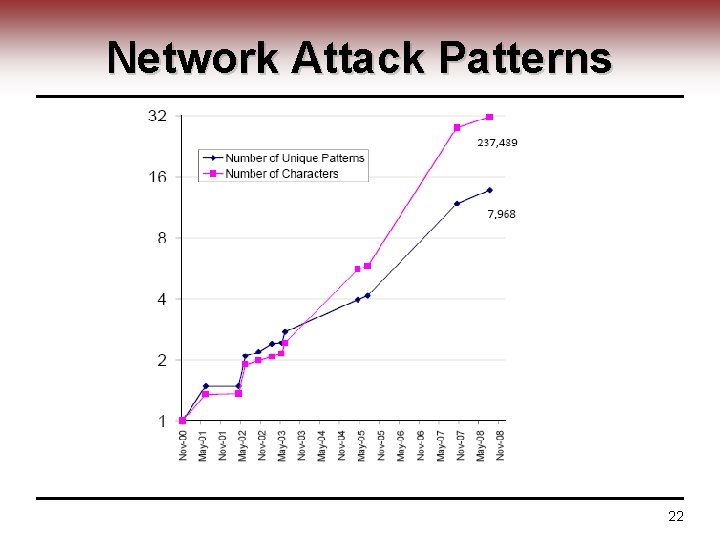 Network Attack Patterns

32
16
8
4
2
1

Number of Unique Patterns
Number of Characters

237,489

7,968

Nov-00
May-01
Nov-01
May-02
Nov-02
May-03
Nov-03
May-04
Nov-04
May-05
Nov-05
May-06
Nov-06
May-07
Nov-07
May-08
Nov-08

22